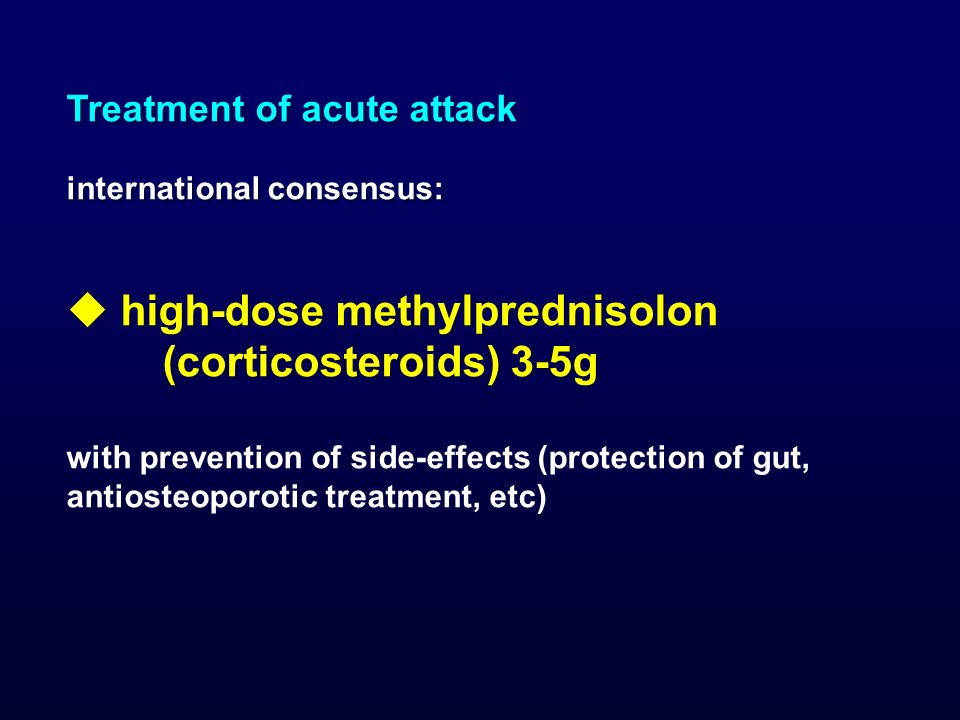 Treatment of acute attack

international consensus:

◆ high-dose methylprednisolon (corticosteroids) 3-5g

with prevention of side-effects (protection of gut, antiosteoporotic treatment, etc)